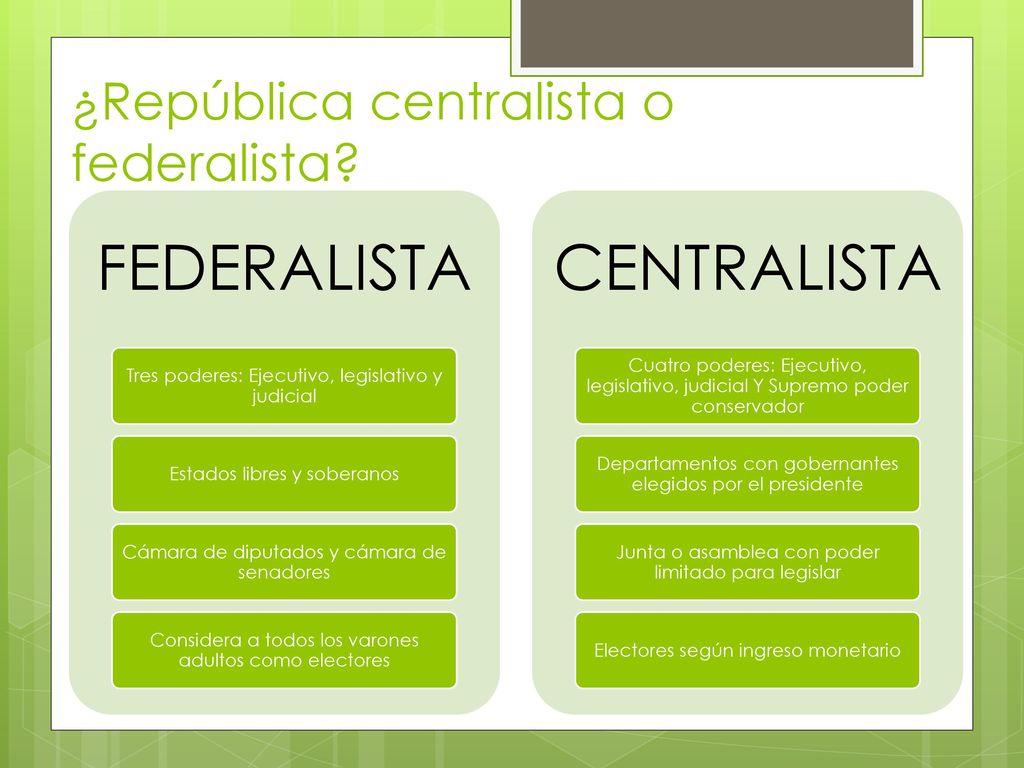 ¿República centralista o federalista?

FEDERALISTA

Tres poderes: Ejecutivo, legislativo y judicial

Estados libres y soberanos

Cámara de diputados y cámara de senadores

Considera a todos los varones adultos como electores

CENTRALISTA

Cuatro poderes: Ejecutivo, legislativo, judicial Y Supremo poder conservador

Departamentos con gobernantes elegidos por el presidente

Junta o asamblea con poder limitado para legislar

Electores según ingreso monetario